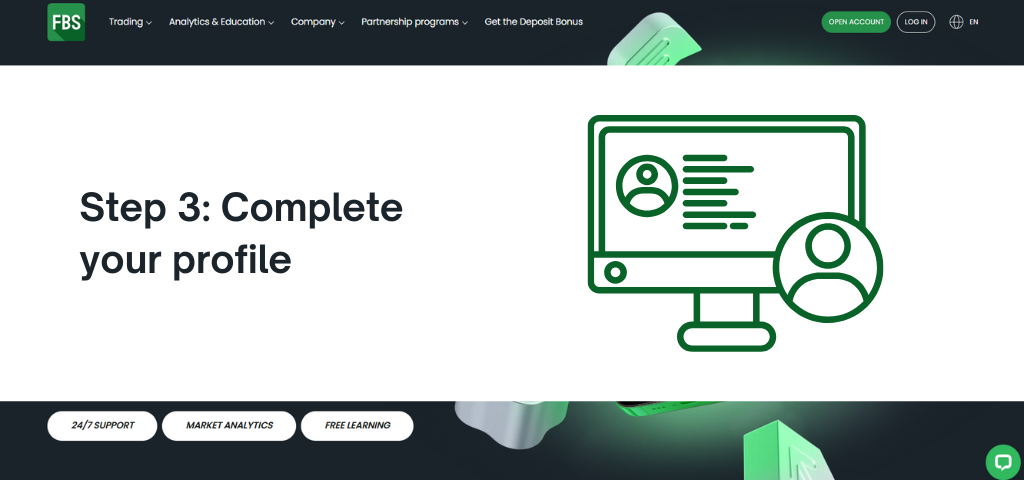 FBS Trading Analytics & Education Company Partnership programs Get the Deposit Bonus OPEN ACCOUNT LOG IN EN

Step 3: Complete your profile

24/7 SUPPORT MARKET ANALYTICS FREE LEARNING